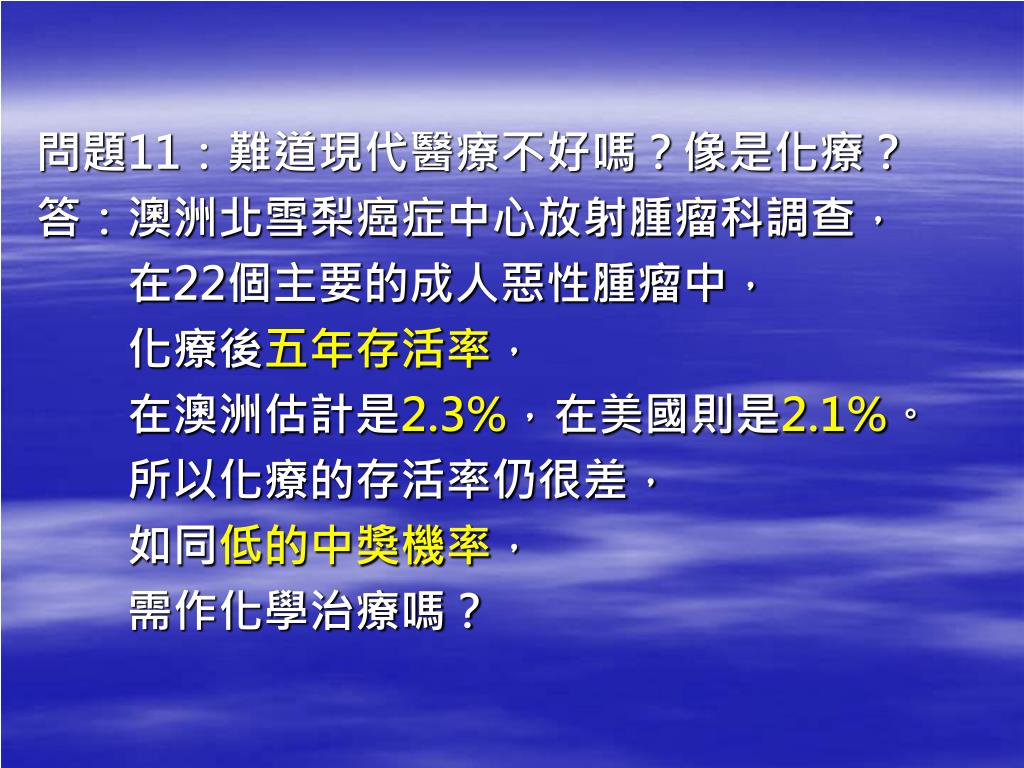 問題11：難道現代醫療不好嗎？像是化療？
答：澳洲北雪梨癌症中心放射腫瘤科調查，
在22個主要的成人惡性腫瘤中，
化療後五年存活率，
在澳洲估計是2.3%，在美國則是2.1%。
所以化療的存活率仍很差，
如同低的中獎機率，
需作化學治療嗎？